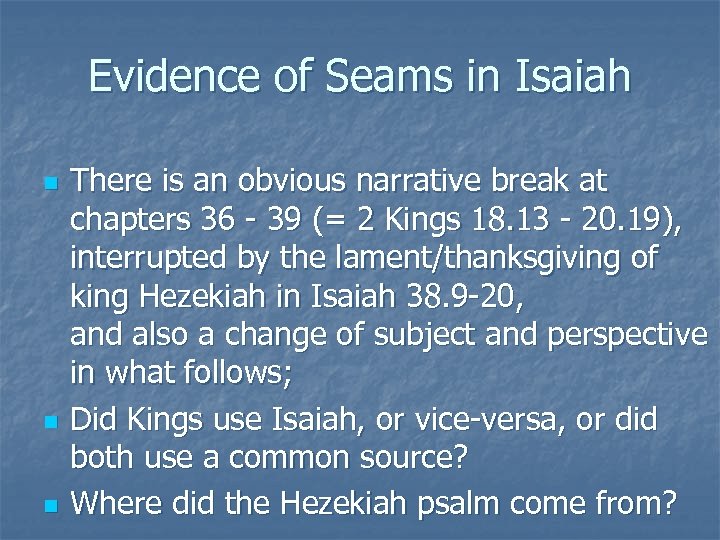 Evidence of Seams in Isaiah

There is an obvious narrative break at chapters 36 - 39 (= 2 Kings 18.13 - 20.19), interrupted by the lament/thanksgiving of king Hezekiah in Isaiah 38.9-20,
and also a change of subject and perspective in what follows;

Did Kings use Isaiah, or vice-versa, or did both use a common source?

Where did the Hezekiah psalm come from?